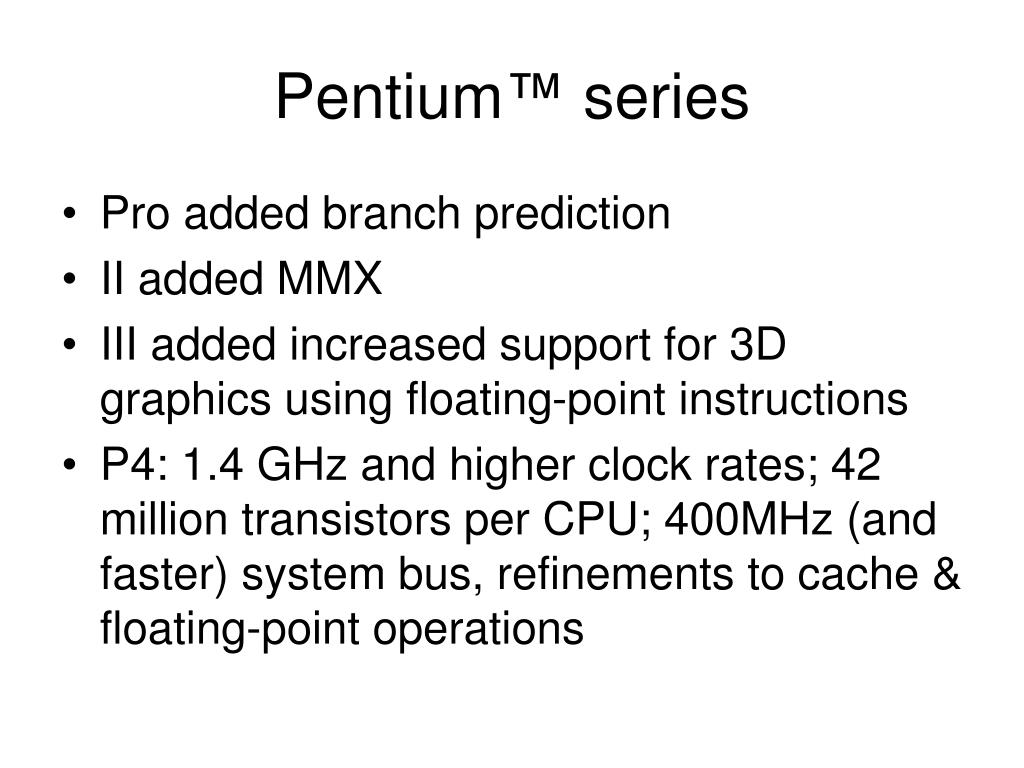 Pentium™ series

• Pro added branch prediction
• II added MMX
• III added increased support for 3D graphics using floating-point instructions
• P4: 1.4 GHz and higher clock rates; 42 million transistors per CPU; 400MHz (and faster) system bus, refinements to cache & floating-point operations